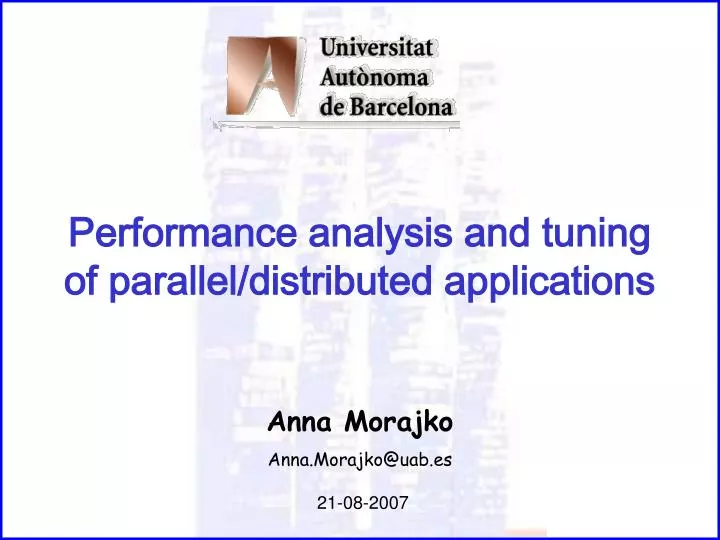 Universitat
Autònoma
de Barcelona

Performance analysis and tuning of parallel/distributed applications

Anna Morajko

Anna.Morajko@uab.es

21-08-2007